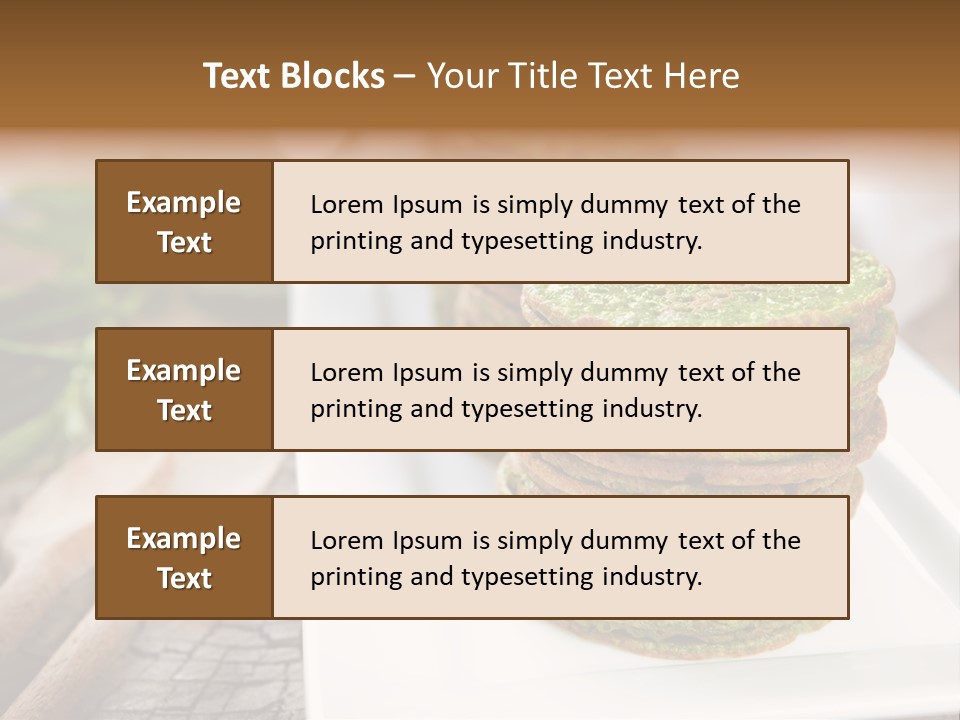 Text Blocks – Your Title Text Here

Example Text

Lorem Ipsum is simply dummy text of the printing and typesetting industry.

Example Text

Lorem Ipsum is simply dummy text of the printing and typesetting industry.

Example Text

Lorem Ipsum is simply dummy text of the printing and typesetting industry.